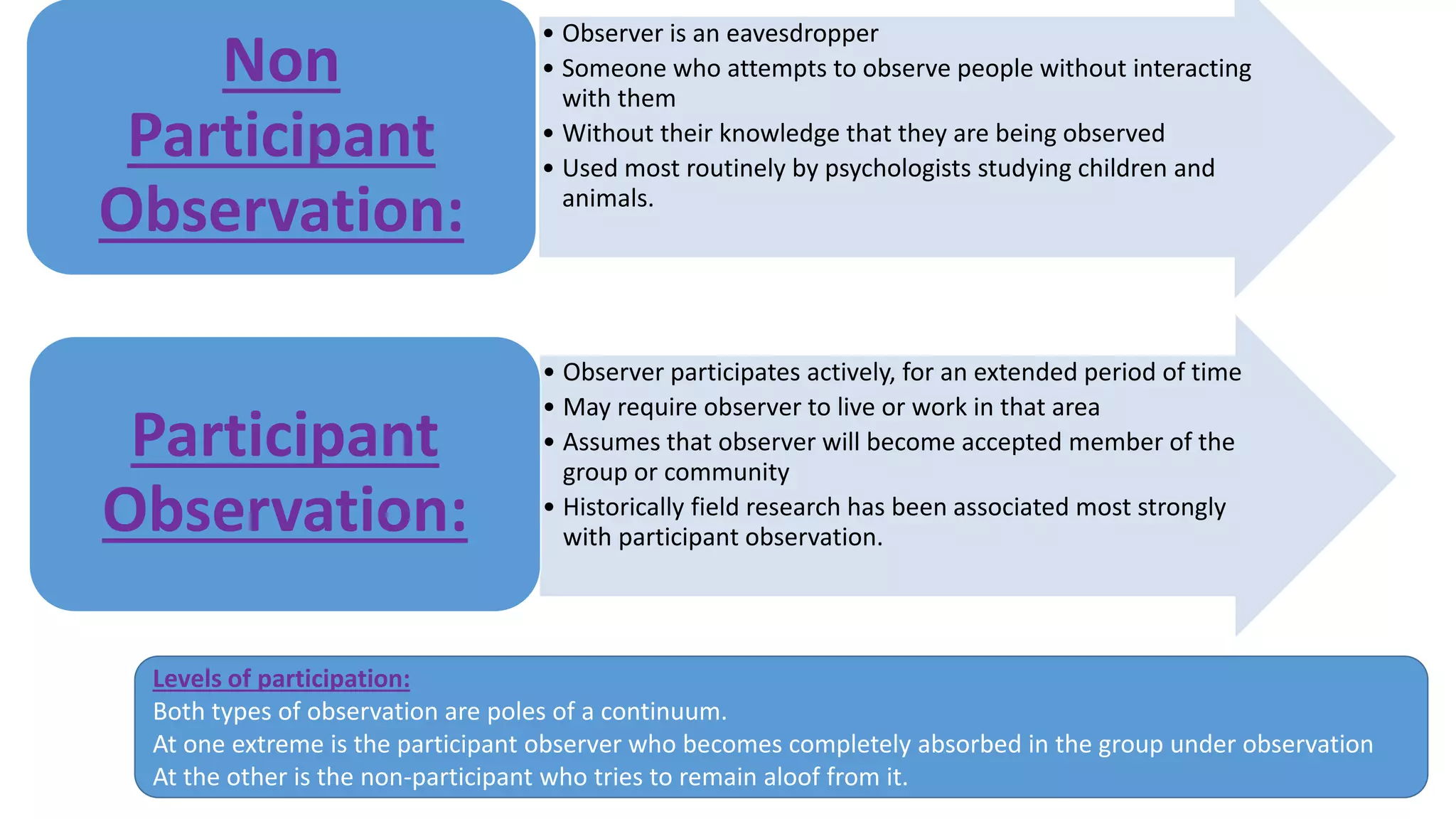 Non Participant Observation:

• Observer is an eavesdropper
• Someone who attempts to observe people without interacting with them
• Without their knowledge that they are being observed
• Used most routinely by psychologists studying children and animals.

Participant Observation:

• Observer participates actively, for an extended period of time
• May require observer to live or work in that area
• Assumes that observer will become accepted member of the group or community
• Historically field research has been associated most strongly with participant observation.

Levels of participation:
Both types of observation are poles of a continuum.
At one extreme is the participant observer who becomes completely absorbed in the group under observation
At the other is the non-participant who tries to remain aloof from it.